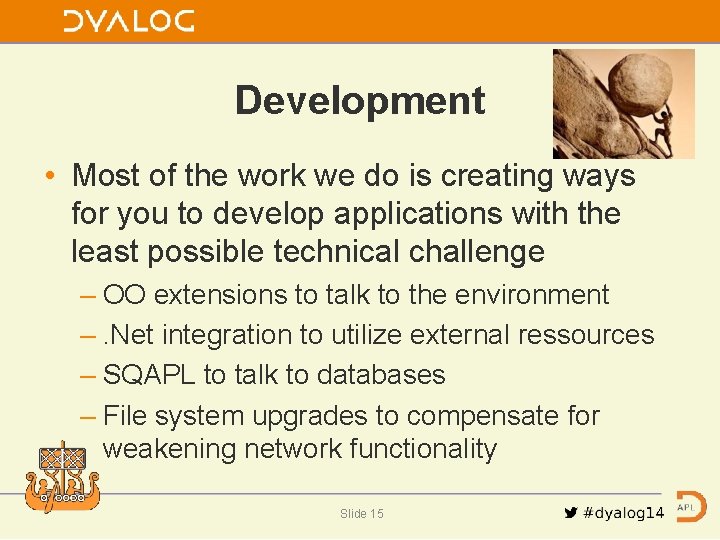 DYALOG

Development

• Most of the work we do is creating ways for you to develop applications with the least possible technical challenge
– OO extensions to talk to the environment
– .Net integration to utilize external ressources
– SQAPL to talk to databases
– File system upgrades to compensate for weakening network functionality

Slide 15

#dyalog14

APL